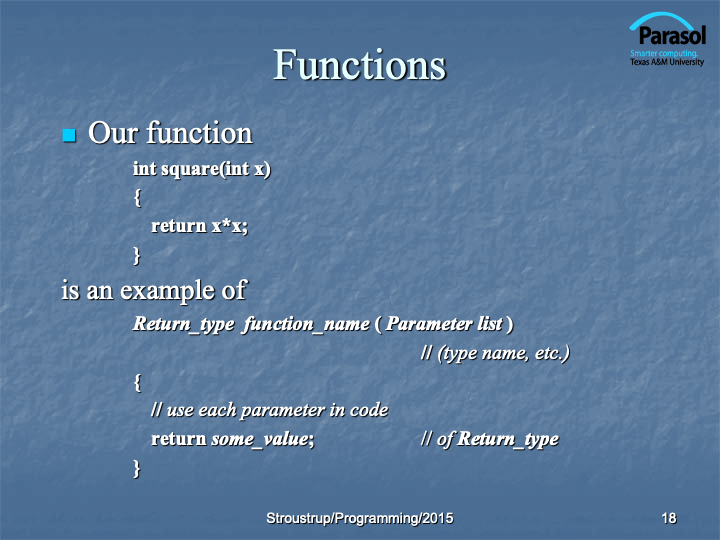 Parasol
Smarter computing.
Texas A&M University

Functions

Our function

int square(int x)
{
return x*x;
}

is an example of

Return_type function_name ( Parameter list )
// (type name, etc.)
{
// use each parameter in code
return some_value; // of Return_type
}

Stroustrup/Programming/2015

18